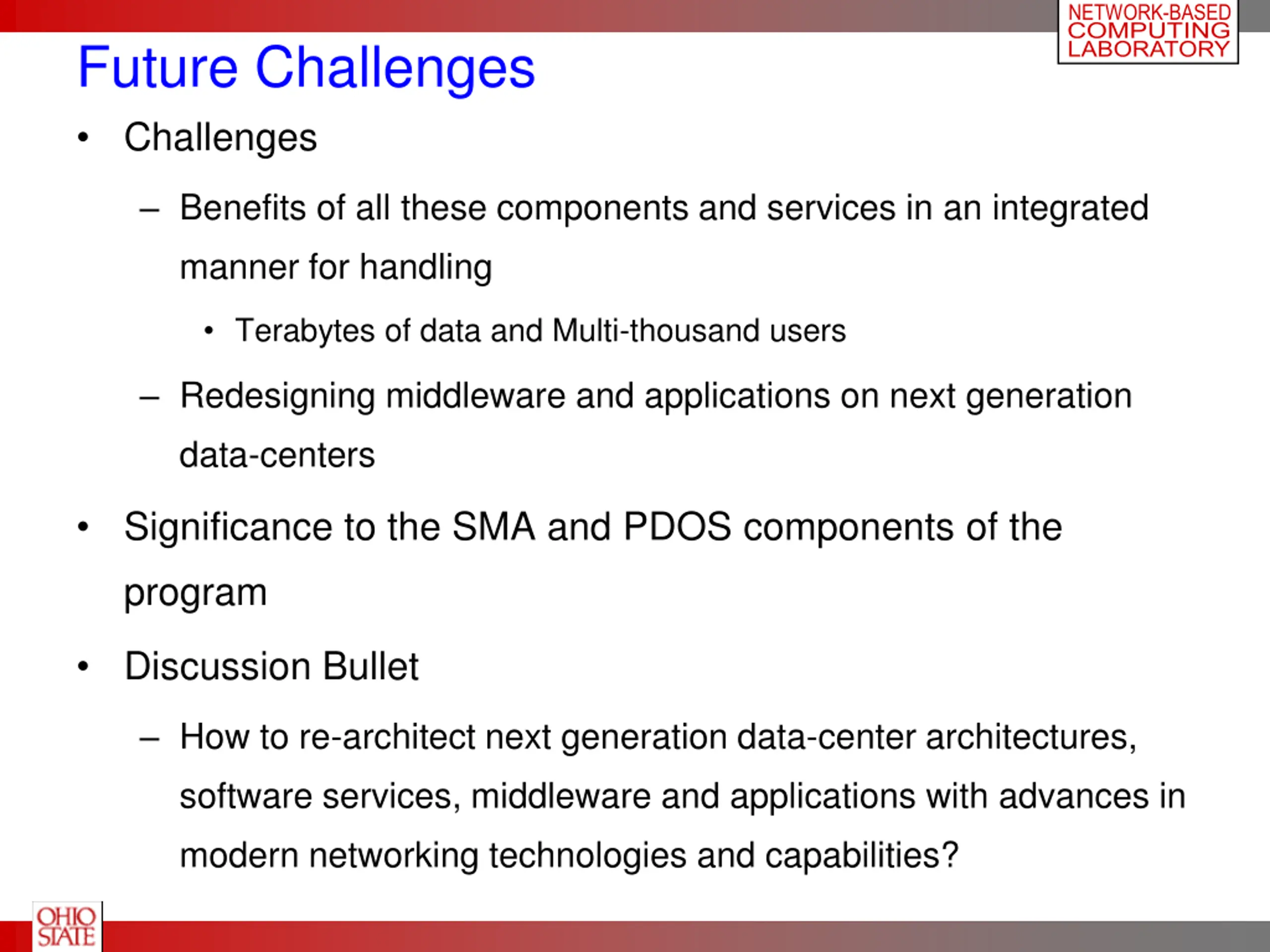 NETWORK-BASED COMPUTING LABORATORY

Future Challenges

• Challenges

– Benefits of all these components and services in an integrated manner for handling

• Terabytes of data and Multi-thousand users

– Redesigning middleware and applications on next generation data-centers

• Significance to the SMA and PDOS components of the program

• Discussion Bullet

– How to re-architect next generation data-center architectures, software services, middleware and applications with advances in modern networking technologies and capabilities?

OHIO STATE